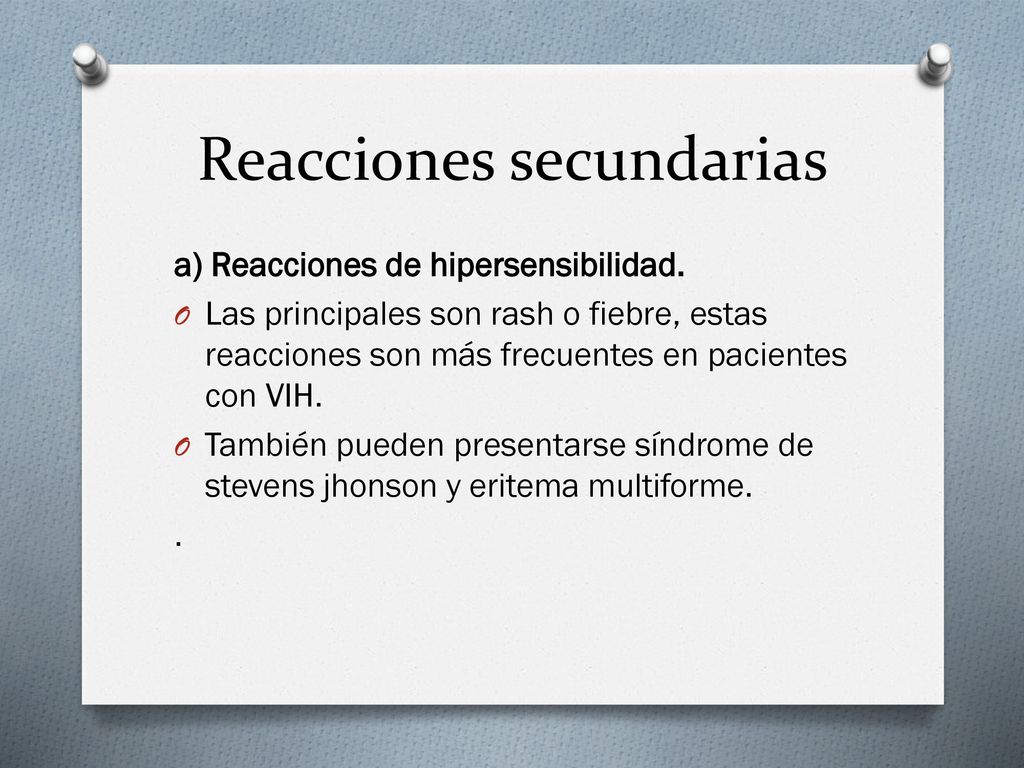 Reacciones secundarias

a) Reacciones de hipersensibilidad.

O Las principales son rash o fiebre, estas reacciones son más frecuentes en pacientes con VIH.

O También pueden presentarse síndrome de stevens jhonson y eritema multiforme.

.